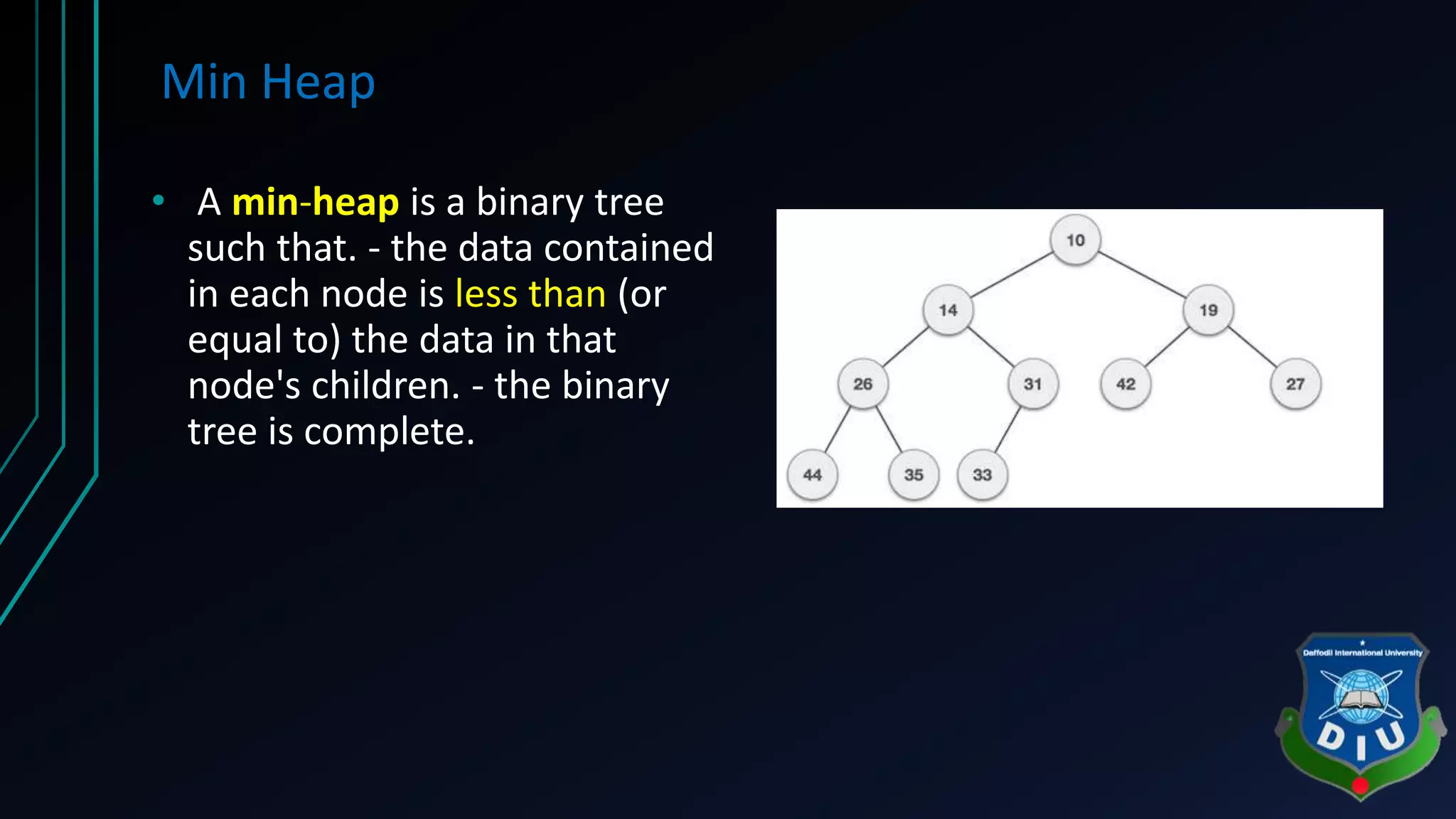 Min Heap

• A min-heap is a binary tree such that. - the data contained in each node is less than (or equal to) the data in that node's children. - the binary tree is complete.

10
14
19
26
31
42
27
44
35
33

Daffodil International University
DIU